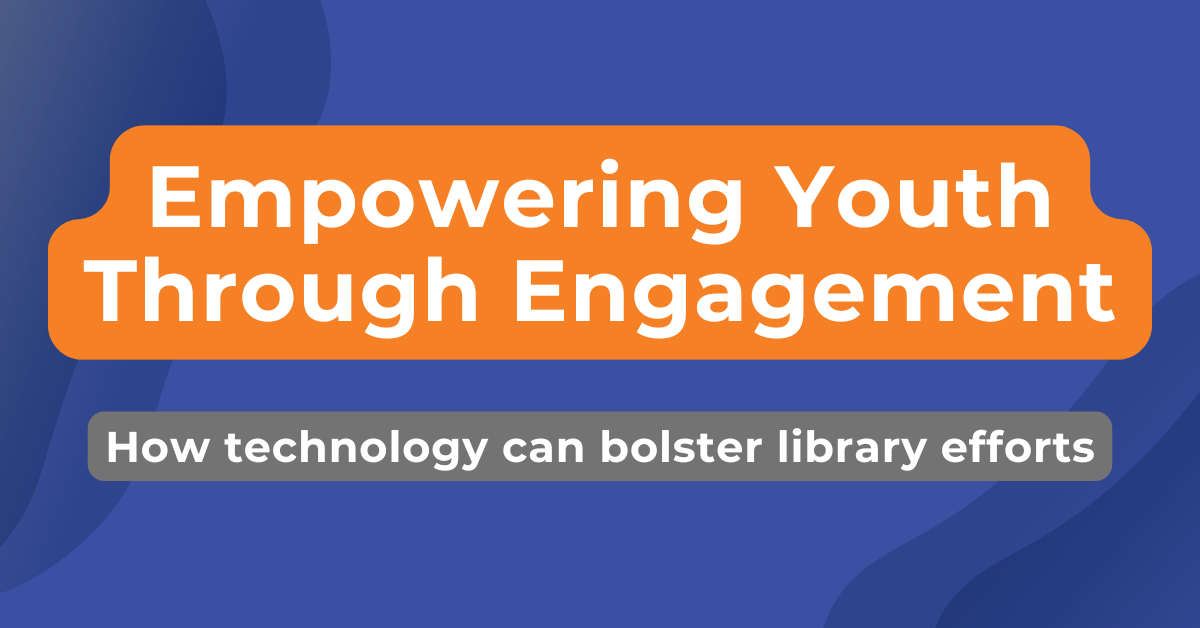 Empowering Youth Through Engagement

How technology can bolster library efforts